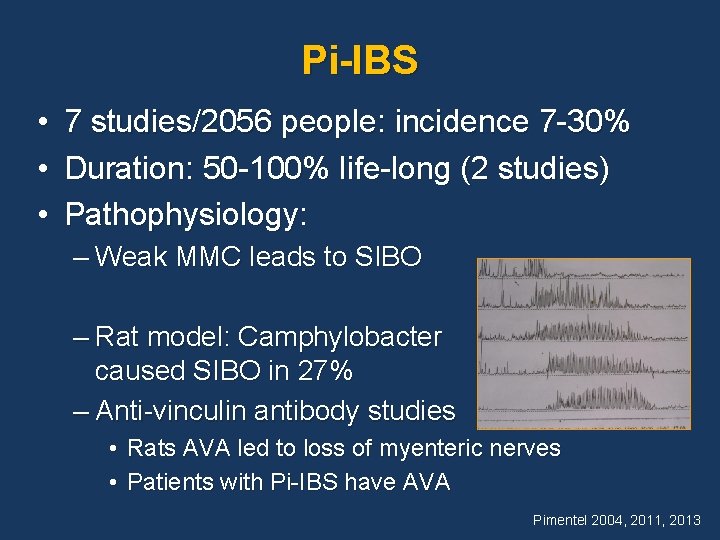 Pi-IBS

• 7 studies/2056 people: incidence 7-30%
• Duration: 50-100% life-long (2 studies)
• Pathophysiology:
– Weak MMC leads to SIBO
– Rat model: Camphylobacter caused SIBO in 27%
– Anti-vinculin antibody studies
• Rats AVA led to loss of myenteric nerves
• Patients with Pi-IBS have AVA

Pimentel 2004, 2011, 2013